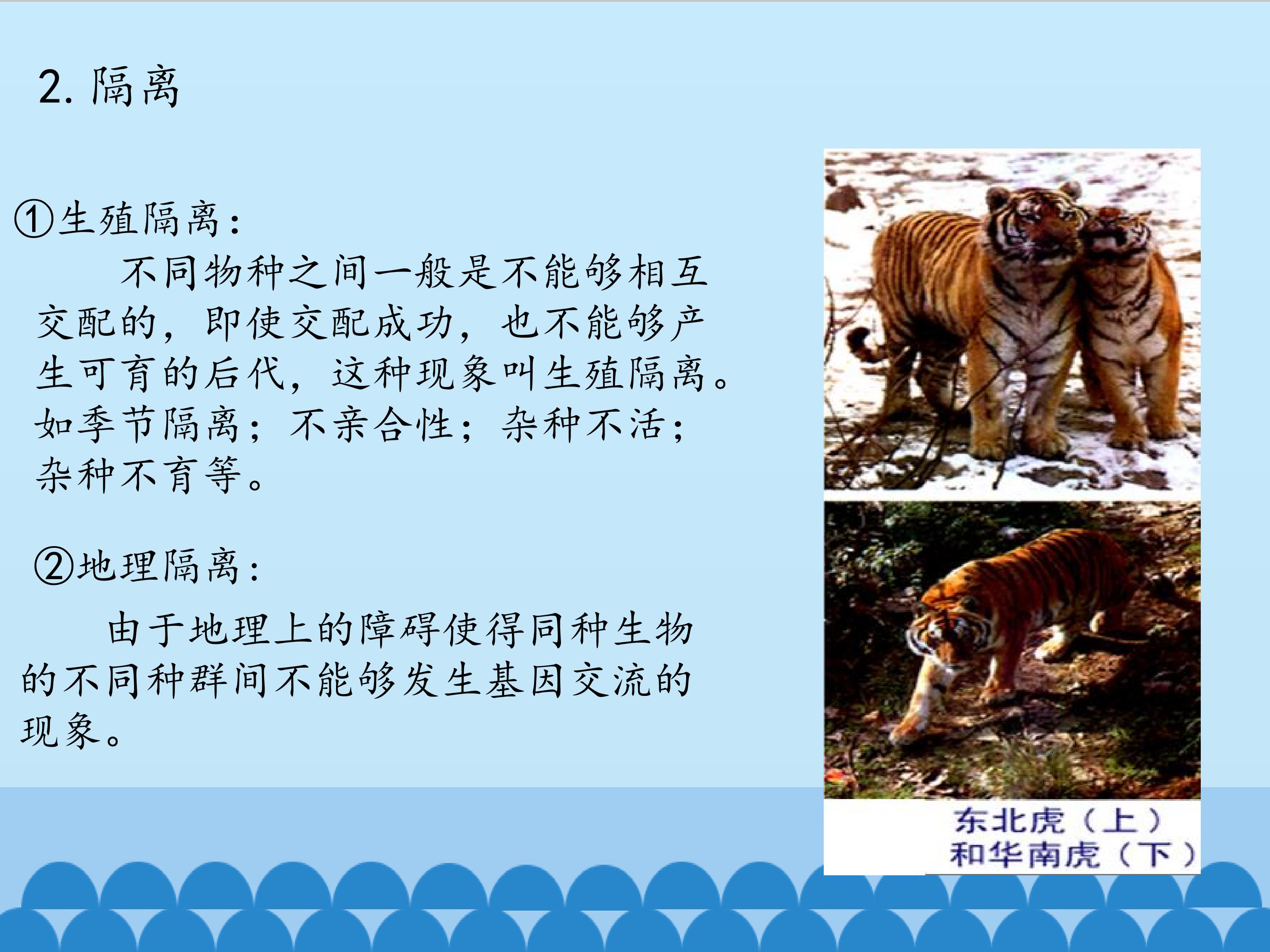 2.隔离

①生殖隔离：

不同物种之间一般是不能够相互交配的，即使交配成功，也不能够产生可育的后代，这种现象叫生殖隔离。如季节隔离；不亲合性；杂种不活；杂种不育等。

②地理隔离：

由于地理上的障碍使得同种生物的不同种群间不能够发生基因交流的现象。

东北虎（上）
和华南虎（下）